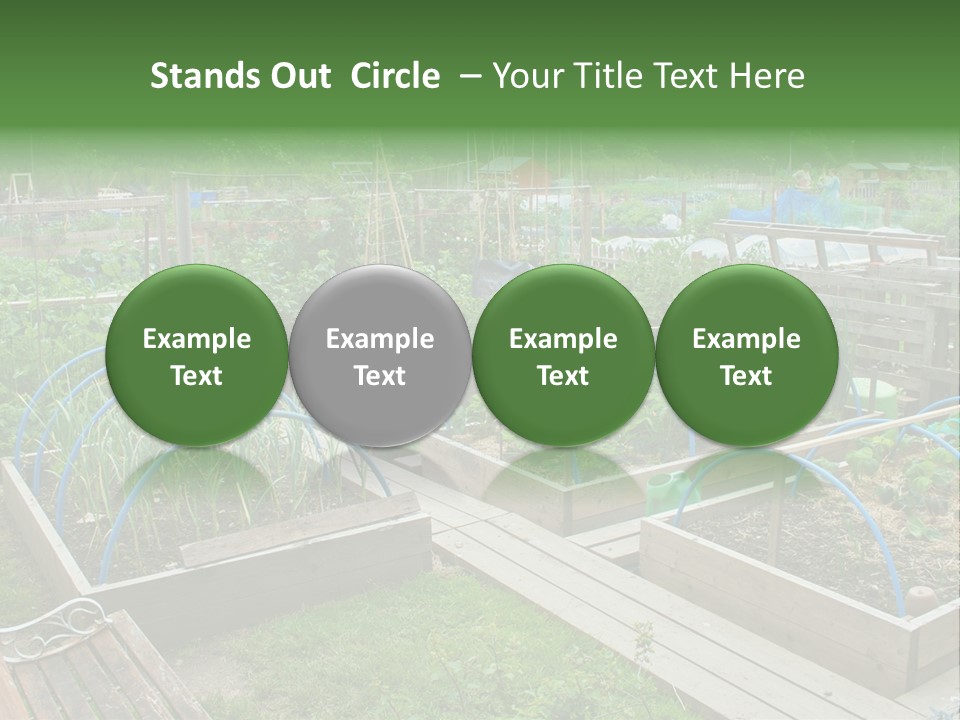 Stands Out Circle – Your Title Text Here

Example Text

Example Text

Example Text

Example Text